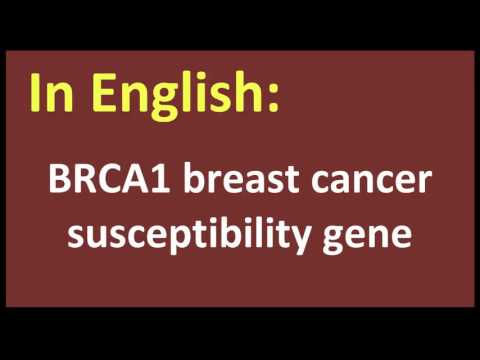 In English:

BRCA1 breast cancer susceptibility gene